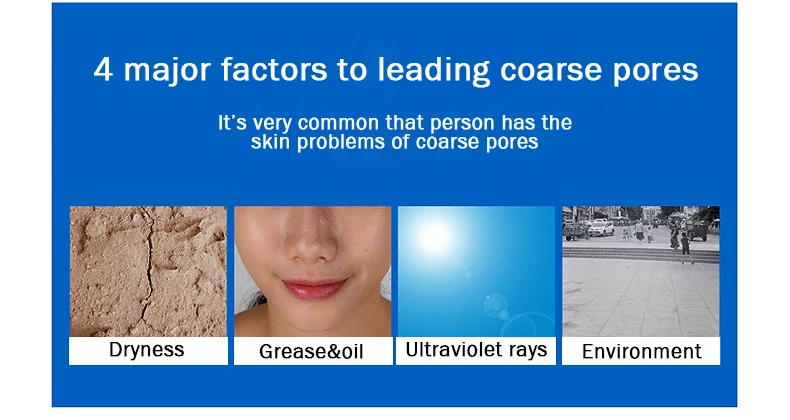 4 major factors to leading coarse pores

It's very common that person has the skin problems of coarse pores

Dryness

Grease&oil

Ultraviolet rays

Environment